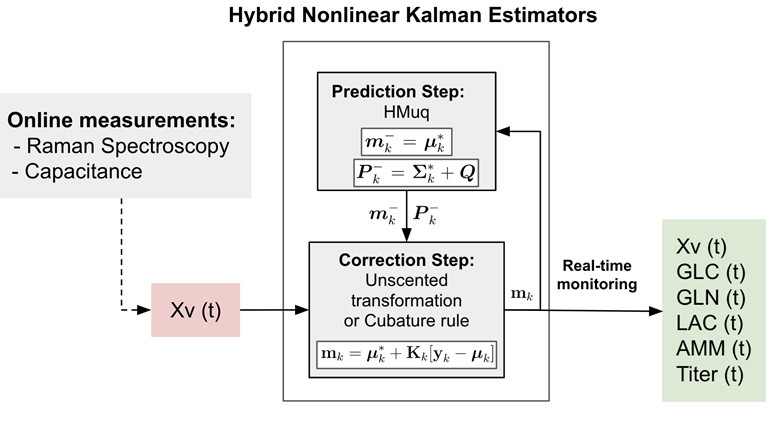 Hybrid Nonlinear Kalman Estimators

Online measurements:
- Raman Spectroscopy
- Capacitance

Xv (t)

Prediction Step:
HMuq
$\boldsymbol{m}_k^- = \boldsymbol{\mu}_k^*$
$\boldsymbol{P}_k^- = \boldsymbol{\Sigma}_k^* + \boldsymbol{Q}$

$\boldsymbol{m}_k^-$ $\boldsymbol{P}_k^-$

Correction Step:
Unscented transformation or Cubature rule
$\mathbf{m}_k = \boldsymbol{\mu}_k^* + \mathbf{K}_k[\mathbf{y}_k - \boldsymbol{\mu}_k]$

$\mathbf{m}_k$

Real-time monitoring

Xv (t)
GLC (t)
GLN (t)
LAC (t)
AMM (t)
Titer (t)